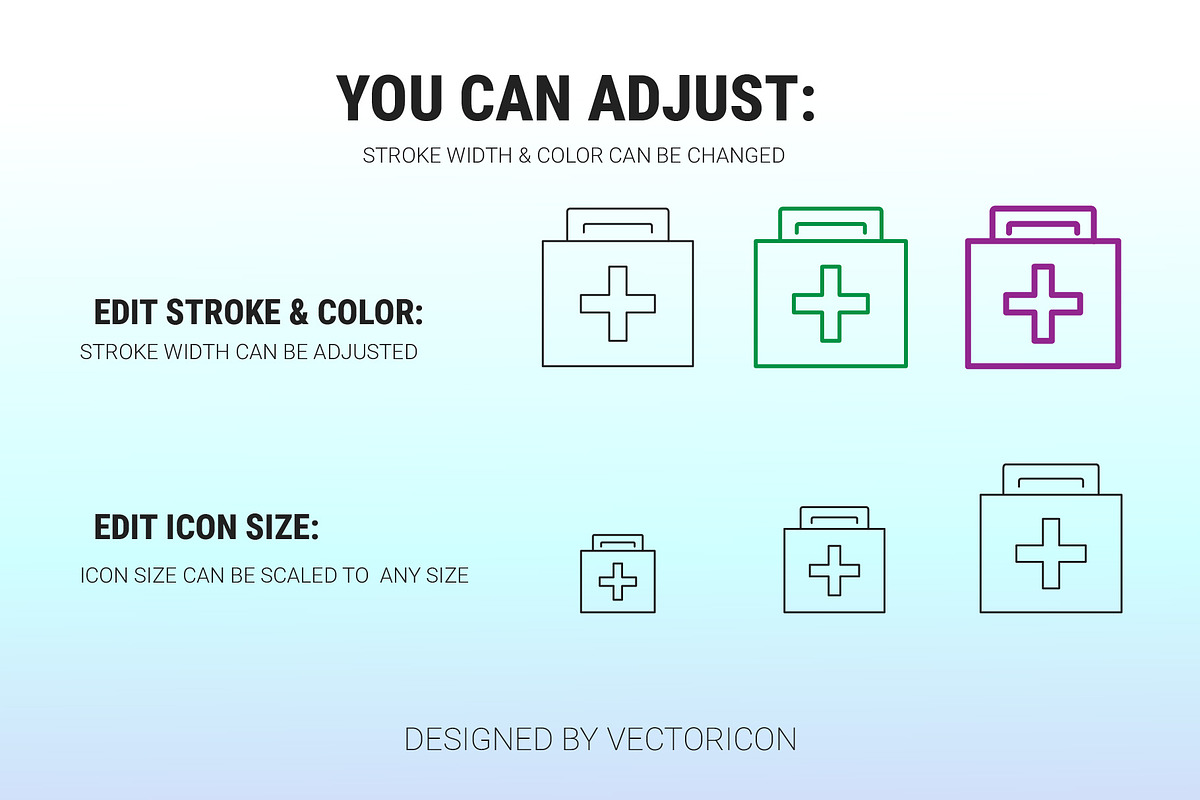 YOU CAN ADJUST:

STROKE WIDTH & COLOR CAN BE CHANGED

EDIT STROKE & COLOR:

STROKE WIDTH CAN BE ADJUSTED

EDIT ICON SIZE:

ICON SIZE CAN BE SCALED TO ANY SIZE

DESIGNED BY VECTORICON